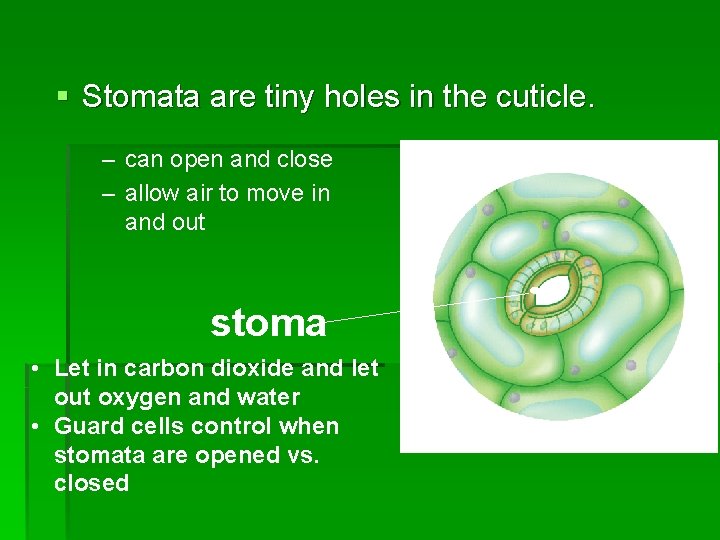 ▪ Stomata are tiny holes in the cuticle.

– can open and close
– allow air to move in and out

stoma

• Let in carbon dioxide and let out oxygen and water
• Guard cells control when stomata are opened vs. closed